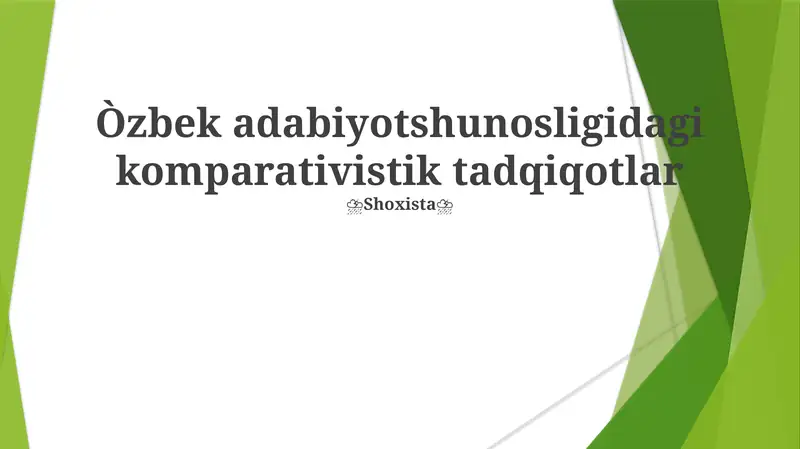 Òzbek adabiyotshunosligidagi komparativistik tadqiqotlar

🌧Shoxista🌧